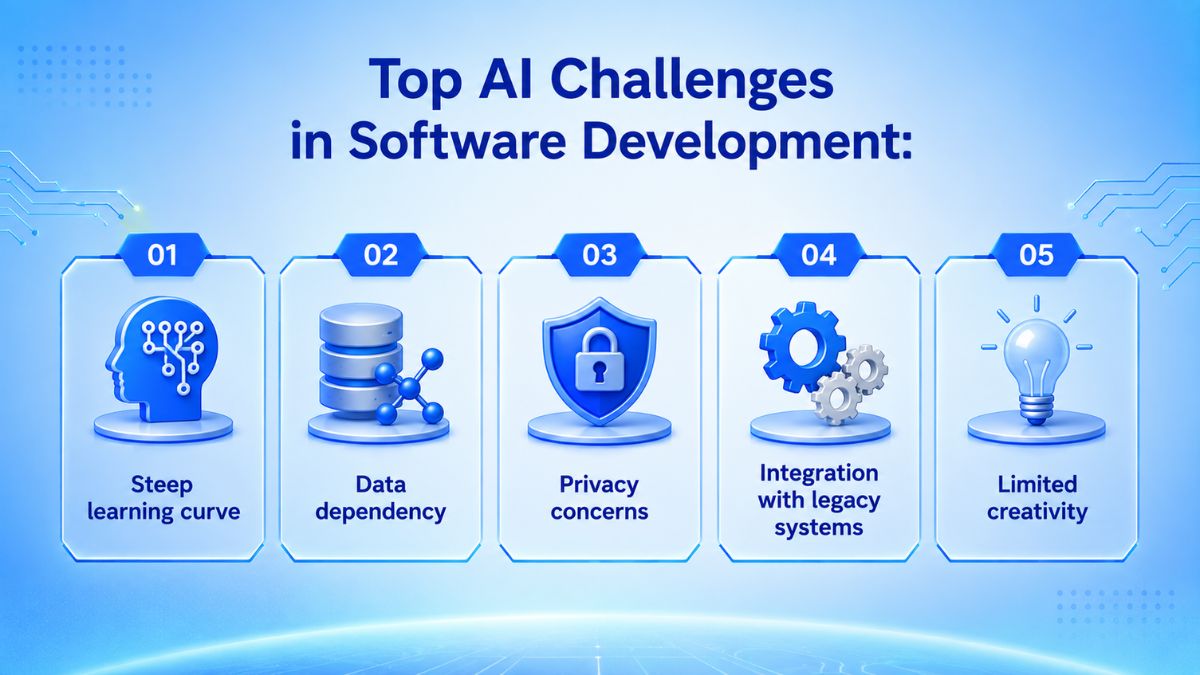 Top AI Challenges in Software Development:

01
Steep learning curve

02
Data dependency

03
Privacy concerns

04
Integration with legacy systems

05
Limited creativity